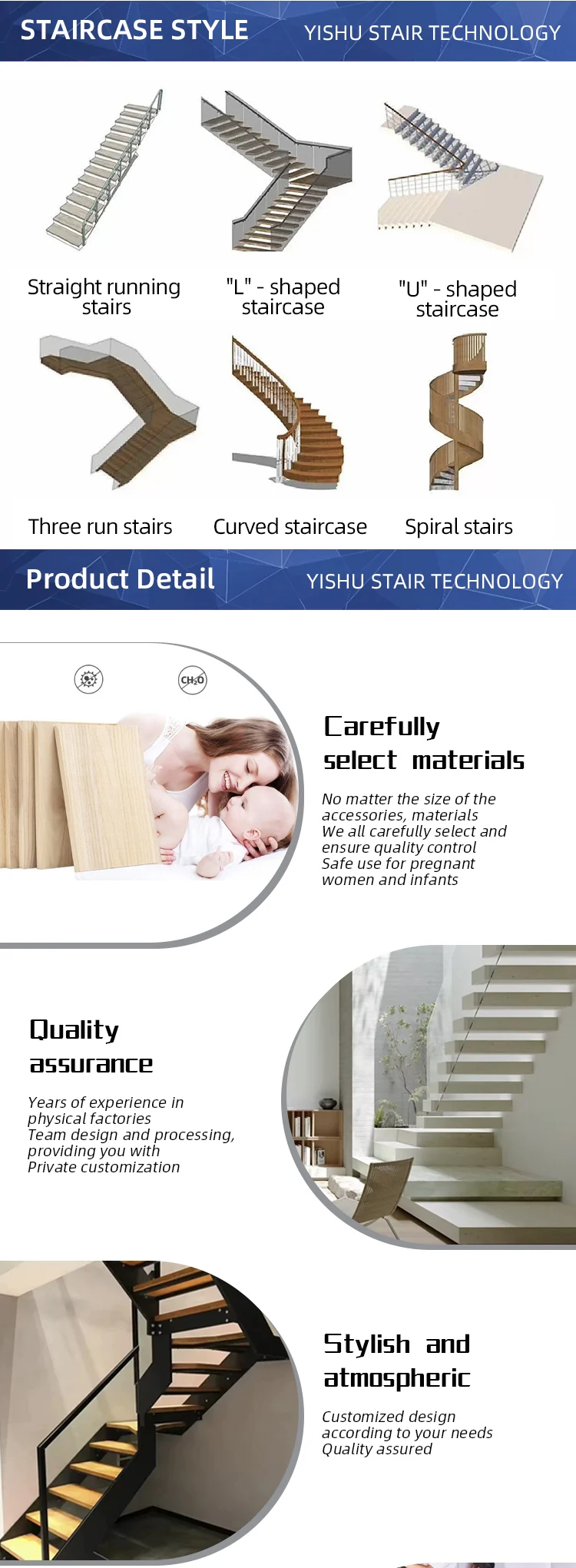 STAIRCASE STYLE

YISHU STAIR TECHNOLOGY

Straight running stairs

"L" - shaped staircase

"U" - shaped staircase

Three run stairs

Curved staircase

Spiral stairs

Product Detail

YISHU STAIR TECHNOLOGY

$CH_2O$

Carefully select materials

No matter the size of the accessories, materials We all carefully select and ensure quality control Safe use for pregnant women and infants

Quality assurance

Years of experience in physical factories Team design and processing, providing you with Private customization

Stylish and atmospheric

Customized design according to your needs Quality assured